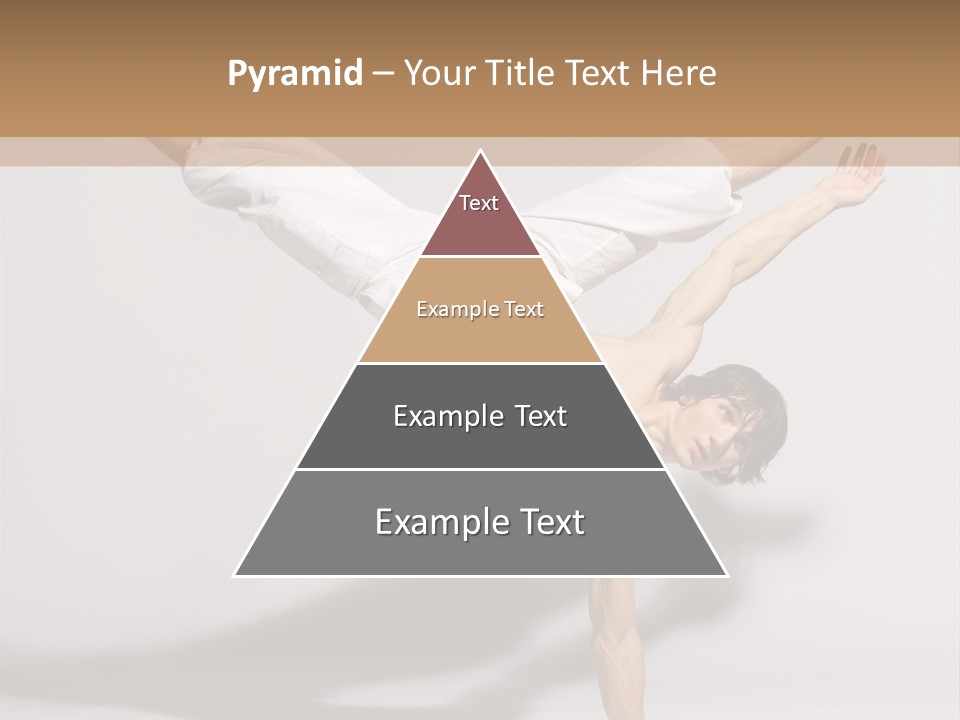 Pyramid – Your Title Text Here

Text

Example Text

Example Text

Example Text